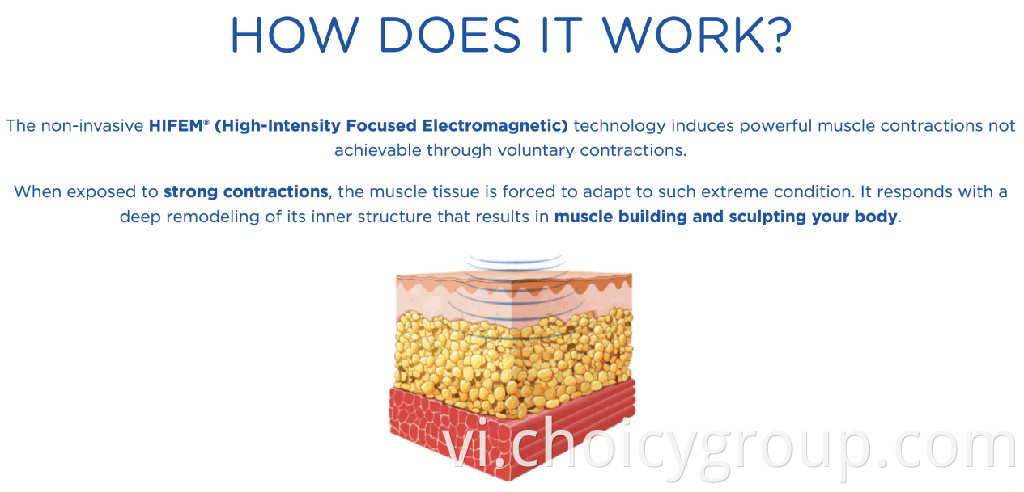 HOW DOES IT WORK?

The non-invasive HIFEM® (High-Intensity Focused Electromagnetic) technology induces powerful muscle contractions not achievable through voluntary contractions.

When exposed to strong contractions, the muscle tissue is forced to adapt to such extreme condition. It responds with a deep remodeling of its inner structure that results in muscle building and sculpting your body.

vi.choicygroup.com